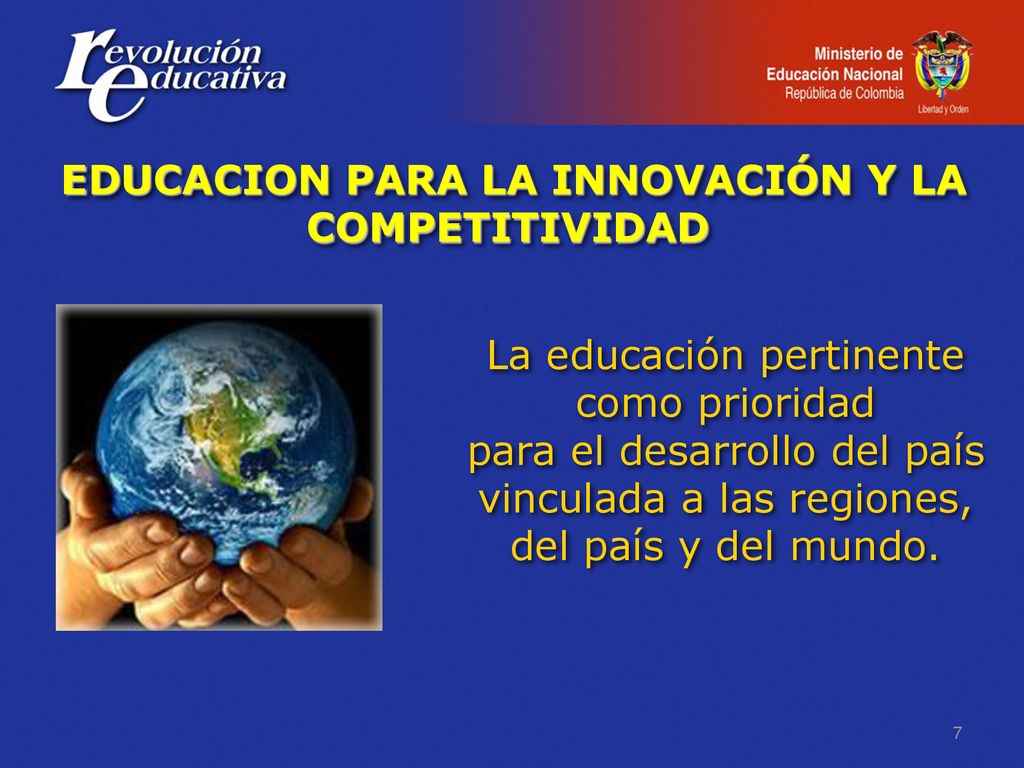 revolución educativa

Ministerio de Educación Nacional
República de Colombia
Libertad y Orden

EDUCACION PARA LA INNOVACIÓN Y LA COMPETITIVIDAD

La educación pertinente como prioridad para el desarrollo del país vinculada a las regiones, del país y del mundo.

7